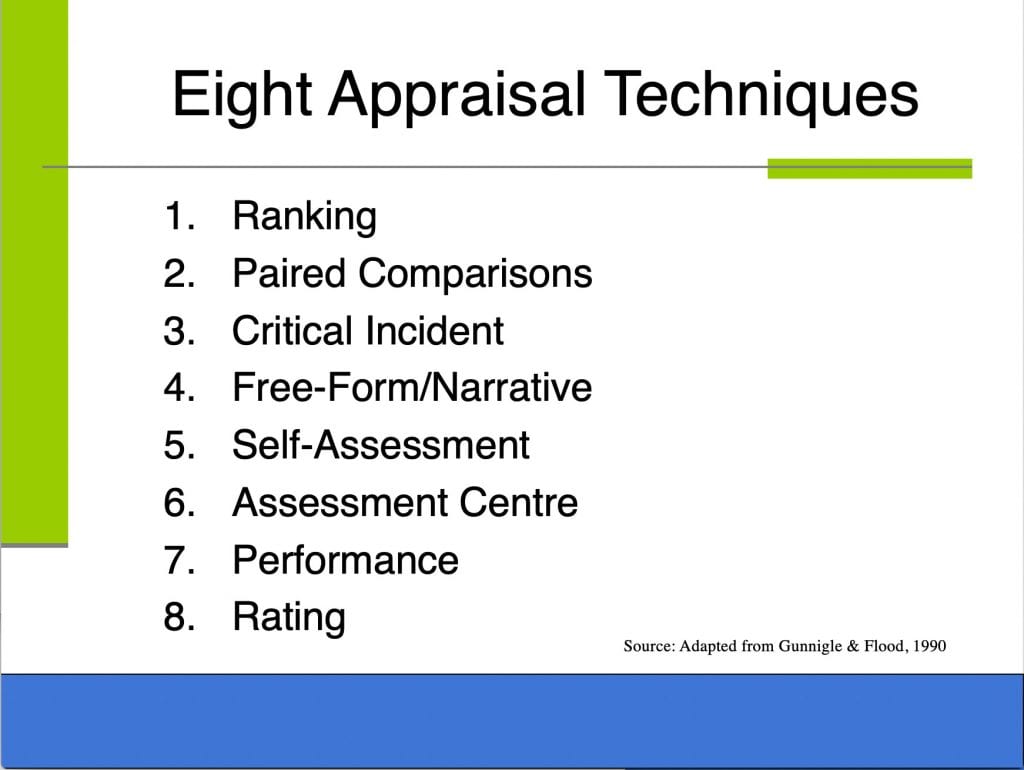 Eight Appraisal Techniques

1. Ranking
2. Paired Comparisons
3. Critical Incident
4. Free-Form/Narrative
5. Self-Assessment
6. Assessment Centre
7. Performance
8. Rating

Source: Adapted from Gunnigle & Flood, 1990